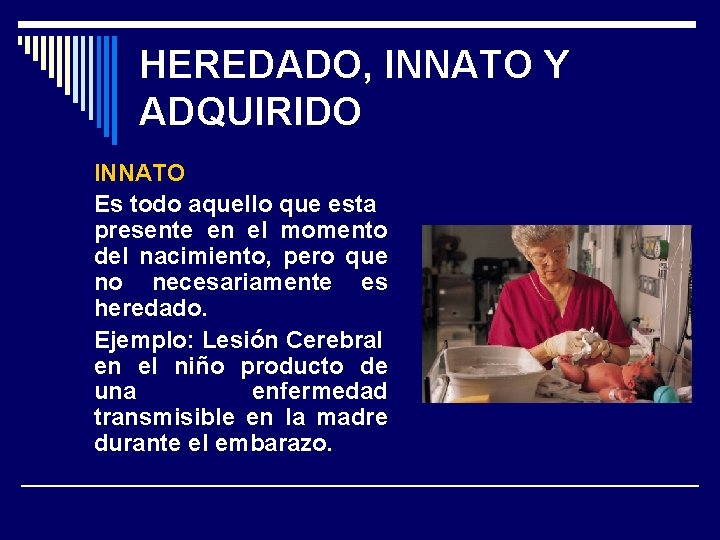 HEREDADO, INNATO Y ADQUIRIDO

INNATO

Es todo aquello que esta presente en el momento del nacimiento, pero que no necesariamente es heredado.

Ejemplo: Lesión Cerebral en el niño producto de una enfermedad transmisible en la madre durante el embarazo.